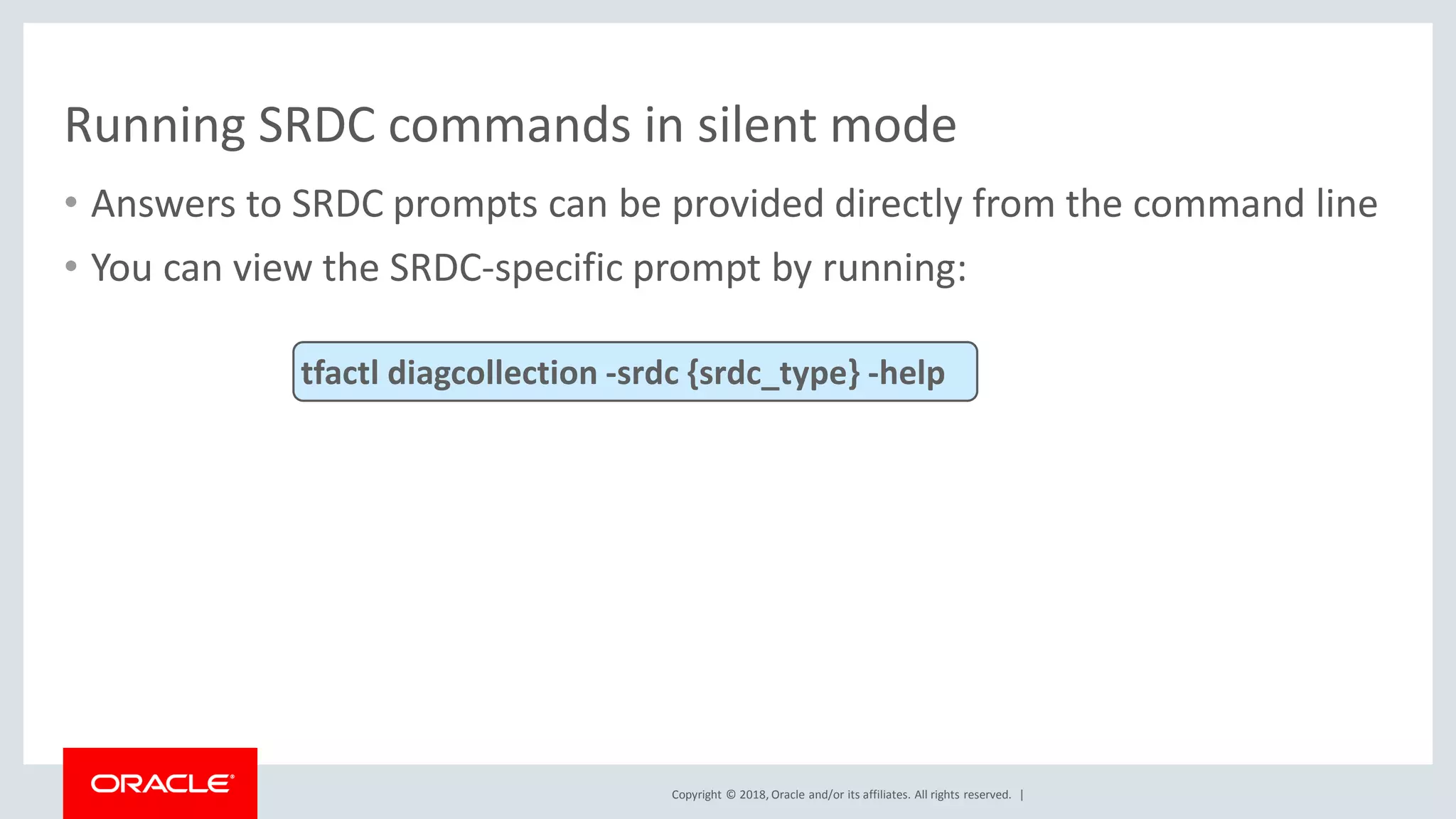 Running SRDC commands in silent mode

• Answers to SRDC prompts can be provided directly from the command line

• You can view the SRDC-specific prompt by running:

tfactl diagcollection -srdc {srdc_type} -help

ORACLE

Copyright © 2018, Oracle and/or its affiliates. All rights reserved. |